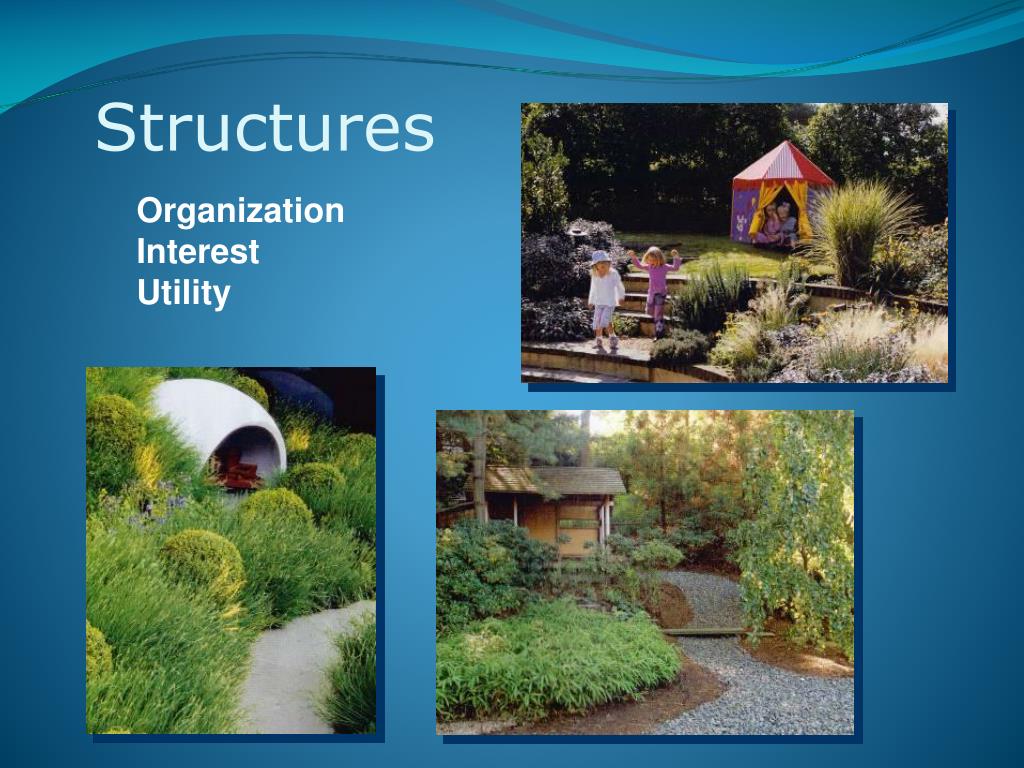 Structures

Organization
Interest
Utility